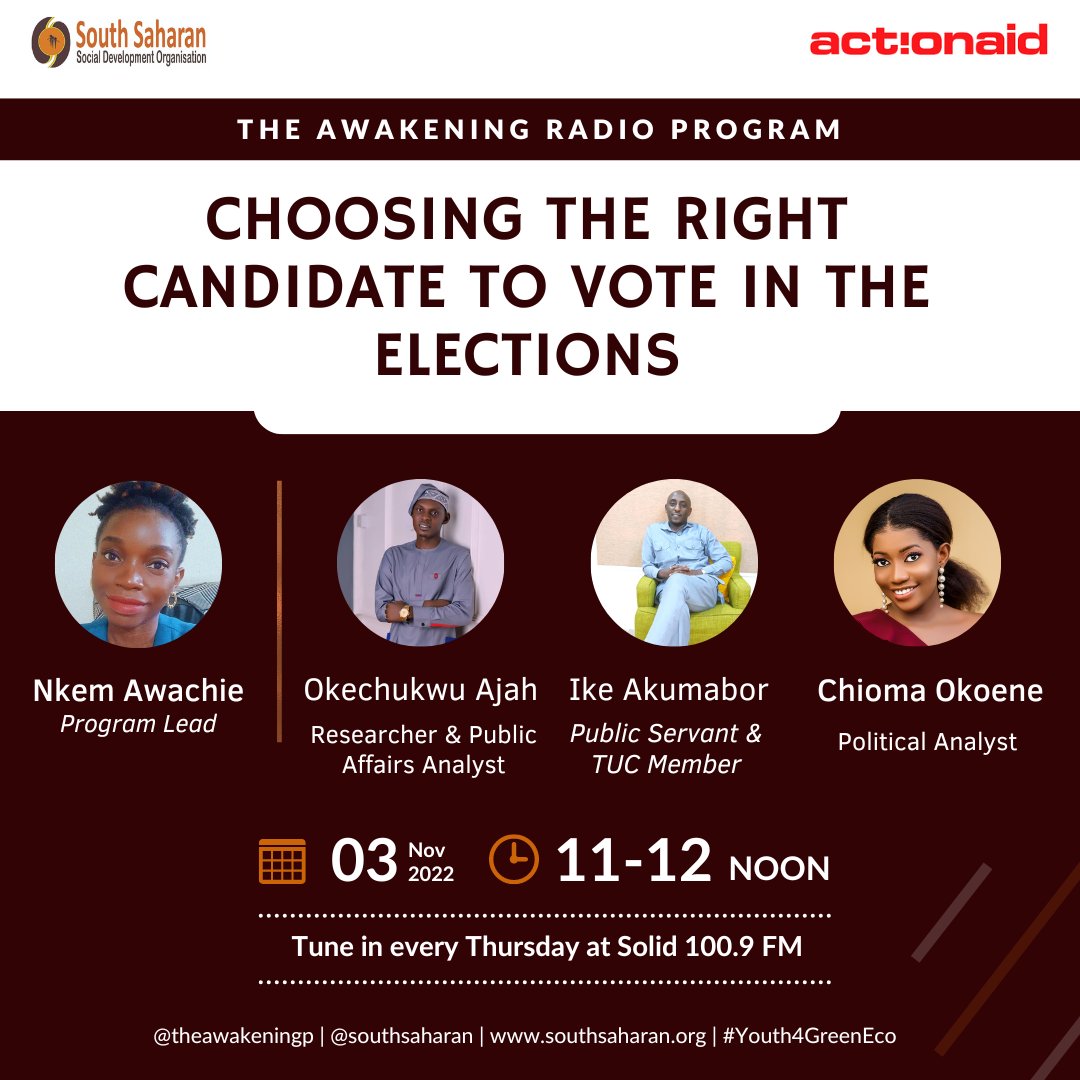 South Saharan
Social Development Organisation

act!onaid

THE AWAKENING RADIO PROGRAM

CHOOSING THE RIGHT CANDIDATE TO VOTE IN THE ELECTIONS

Nkem Awachie
Program Lead

Okechukwu Ajah
Researcher & Public Affairs Analyst

Ike Akumabor
Public Servant & TUC Member

Chioma Okoene
Political Analyst

03 Nov 2022 11-12 NOON

Tune in every Thursday at Solid 100.9 FM

@theawakeningp | @southsaharan | www.southsaharan.org | #Youth4GreenEco